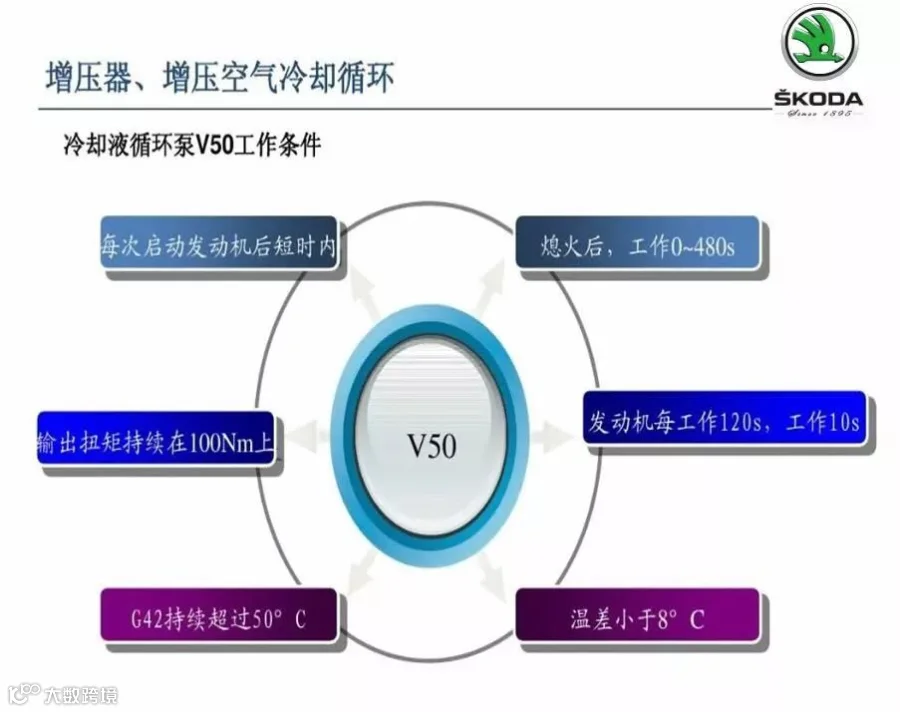 增压器、增压空气冷却循环

ŠKODA
Since 1895

冷却液循环泵V50工作条件

每次启动发动机后短时内

熄火后，工作0~480s

输出扭矩持续在100Nm上

V50

发动机每工作120s，工作10s

G42持续超过50° C

温差小于8° C

大数跨境